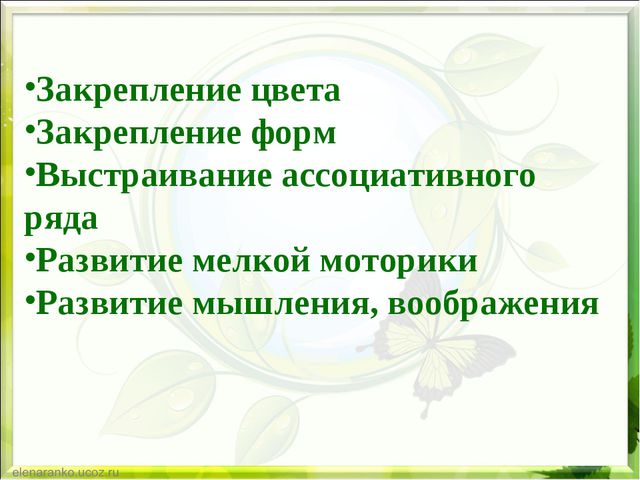 •Закрепление цвета
•Закрепление форм
•Выстраивание ассоциативного ряда
•Развитие мелкой моторики
•Развитие мышления, воображения

elenaranko.ucoz.ru